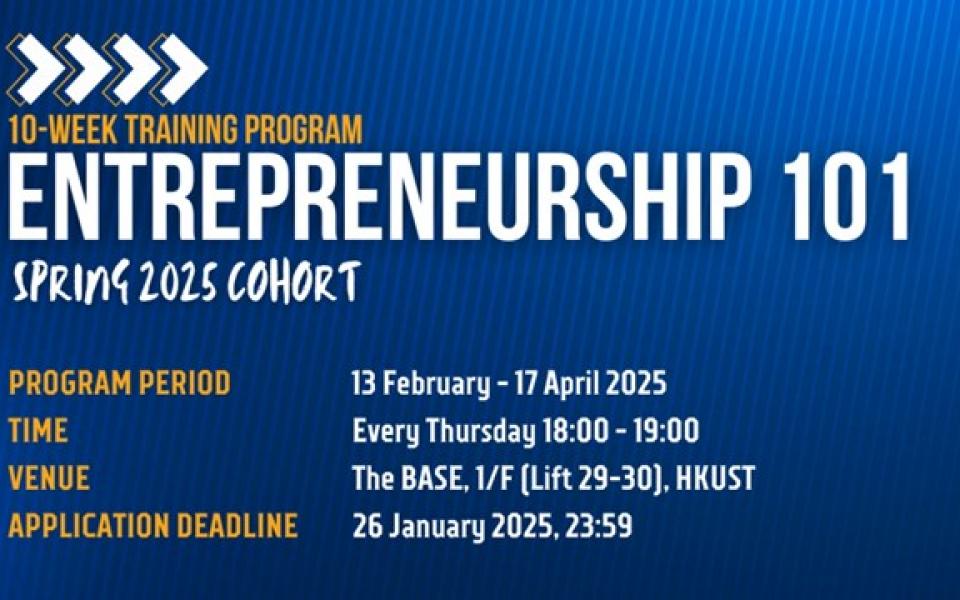 10-WEEK TRAINING PROGRAM
ENTREPRENEURSHIP 101
SPRING 2025 COHORT

| | |
|---|---|
| PROGRAM PERIOD | 13 February - 17 April 2025 |
| TIME | Every Thursday 18:00 - 19:00 |
| VENUE | The BASE, 1/F (Lift 29-30), HKUST |
| APPLICATION DEADLINE | 26 January 2025, 23:59 |